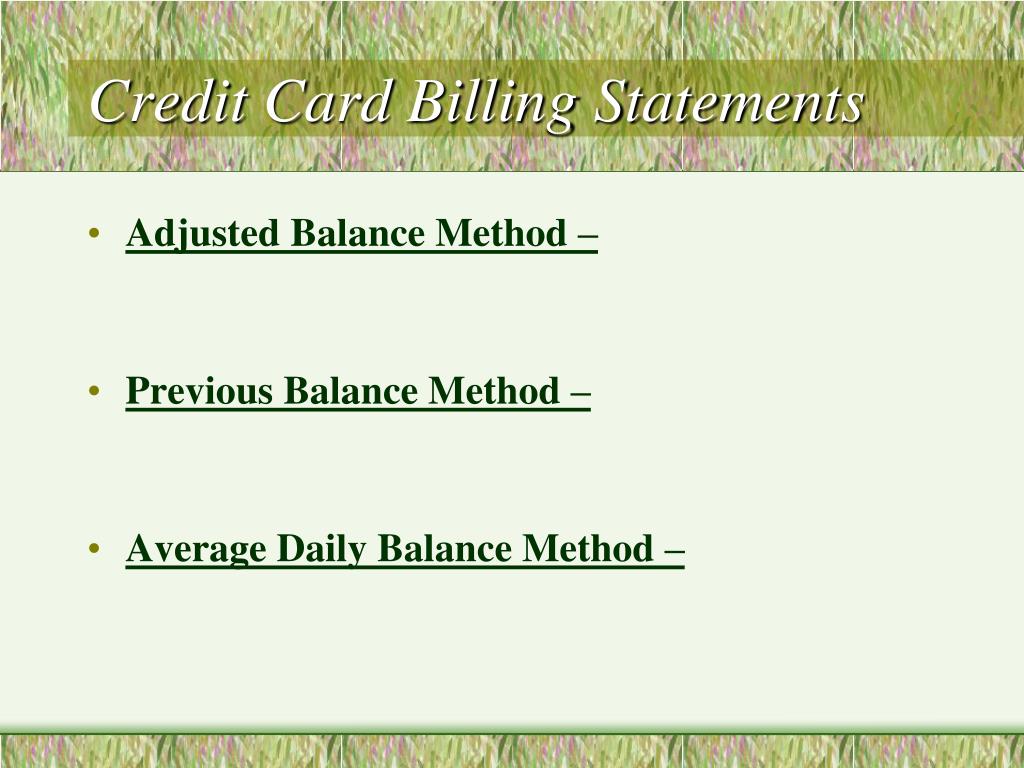 Credit Card Billing Statements

• Adjusted Balance Method –

• Previous Balance Method –

• Average Daily Balance Method –